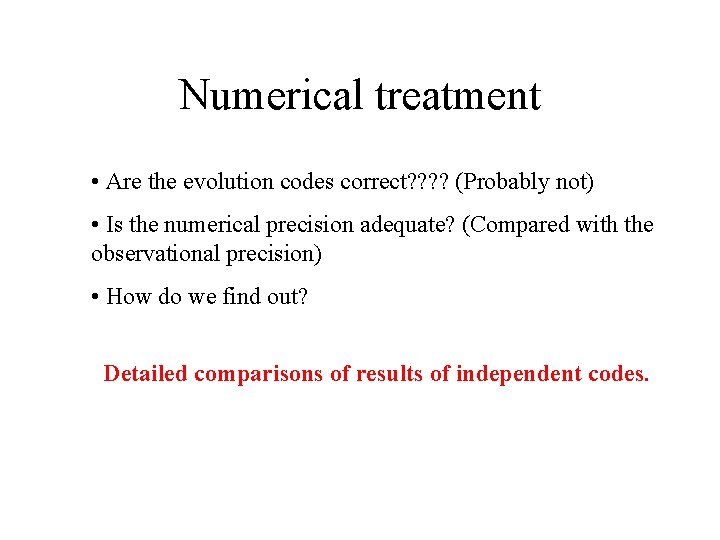 Numerical treatment

• Are the evolution codes correct???? (Probably not)

• Is the numerical precision adequate? (Compared with the observational precision)

• How do we find out?

Detailed comparisons of results of independent codes.